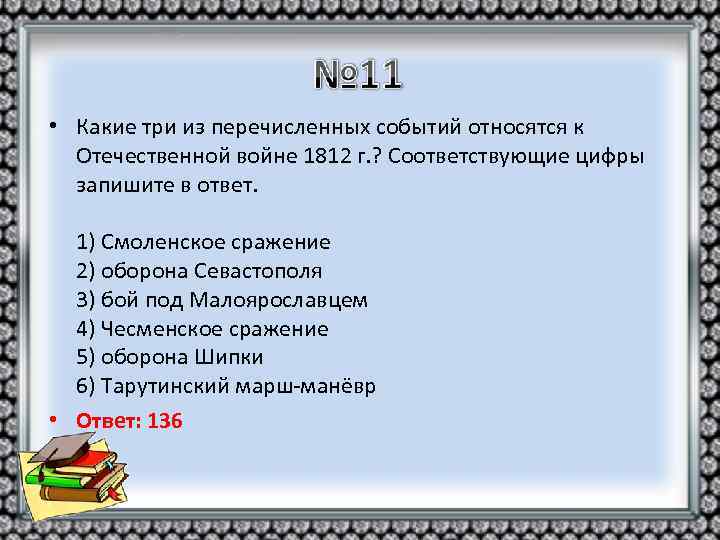 №11

• Какие три из перечисленных событий относятся к Отечественной войне 1812 г.? Соответствующие цифры запишите в ответ.

1) Смоленское сражение
2) оборона Севастополя
3) бой под Малоярославцем
4) Чесменское сражение
5) оборона Шипки
6) Тарутинский марш-манёвр

• Ответ: 136